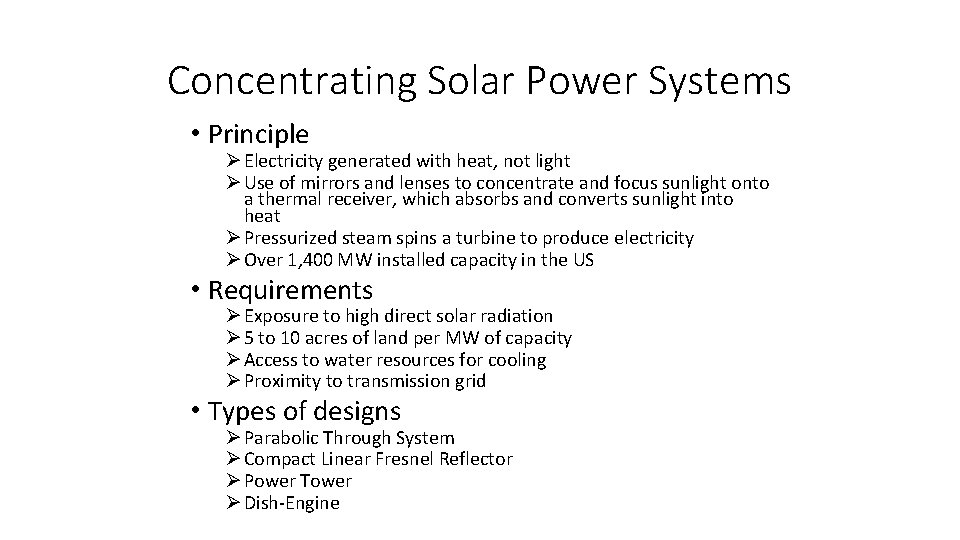 Concentrating Solar Power Systems

• Principle

➢ Electricity generated with heat, not light

➢ Use of mirrors and lenses to concentrate and focus sunlight onto a thermal receiver, which absorbs and converts sunlight into heat

➢ Pressurized steam spins a turbine to produce electricity

➢ Over 1,400 MW installed capacity in the US

• Requirements

➢ Exposure to high direct solar radiation

➢ 5 to 10 acres of land per MW of capacity

➢ Access to water resources for cooling

➢ Proximity to transmission grid

• Types of designs

➢ Parabolic Through System

➢ Compact Linear Fresnel Reflector

➢ Power Tower

➢ Dish-Engine